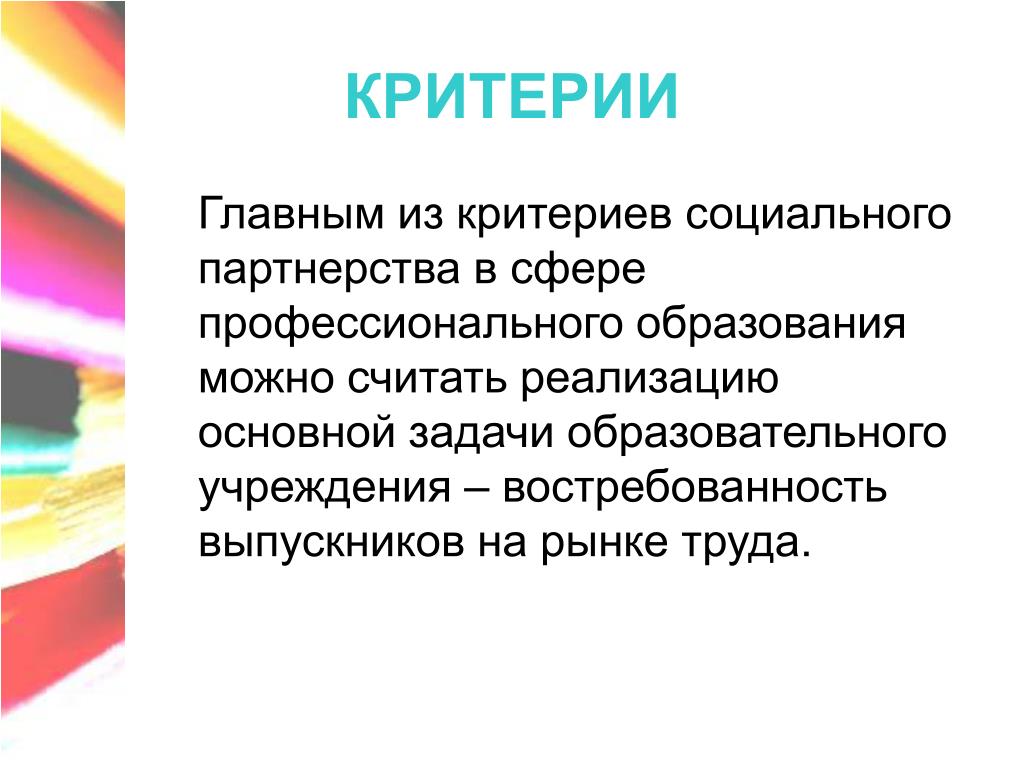 КРИТЕРИИ

Главным из критериев социального партнерства в сфере профессионального образования можно считать реализацию основной задачи образовательного учреждения – востребованность выпускников на рынке труда.